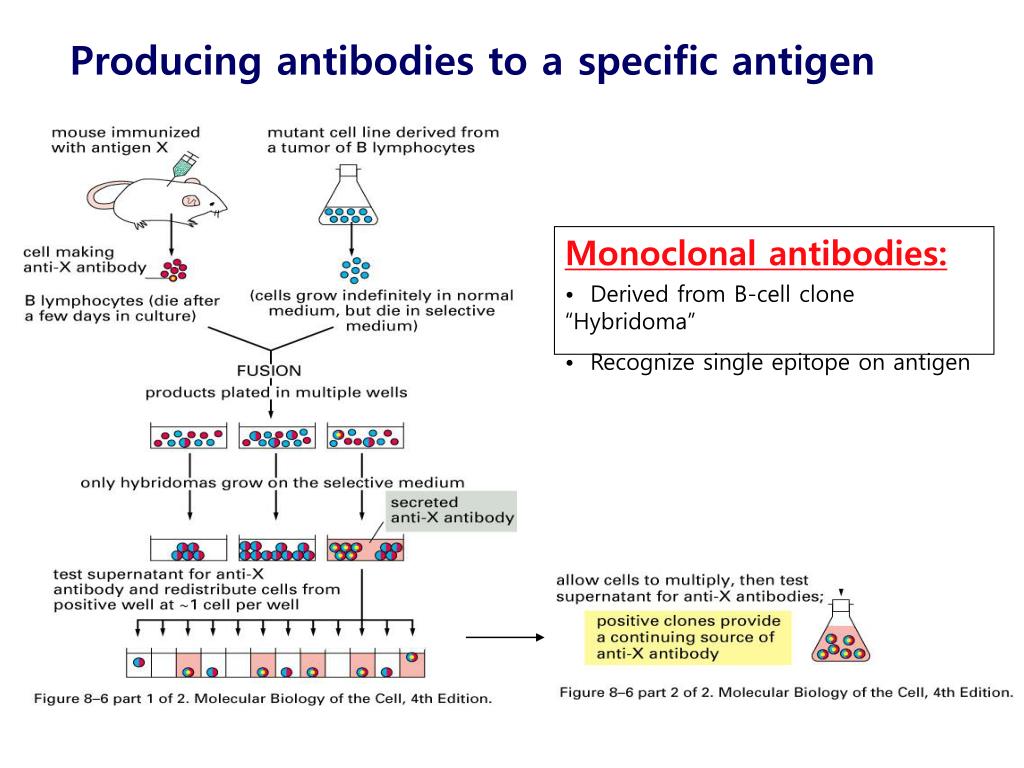 Producing antibodies to a specific antigen

mouse immunized with antigen X

mutant cell line derived from a tumor of B lymphocytes

cell making anti-X antibody

B lymphocytes (die after a few days in culture)

(cells grow indefinitely in normal medium, but die in selective medium)

FUSION

products plated in multiple wells

only hybridomas grow on the selective medium

secreted anti-X antibody

test supernatant for anti-X antibody and redistribute cells from positive well at ~1 cell per well

Figure 8–6 part 1 of 2. Molecular Biology of the Cell, 4th Edition.

Monoclonal antibodies:

• Derived from B-cell clone "Hybridoma"

• Recognize single epitope on antigen

allow cells to multiply, then test supernatant for anti-X antibodies;

positive clones provide a continuing source of anti-X antibody

Figure 8–6 part 2 of 2. Molecular Biology of the Cell, 4th Edition.